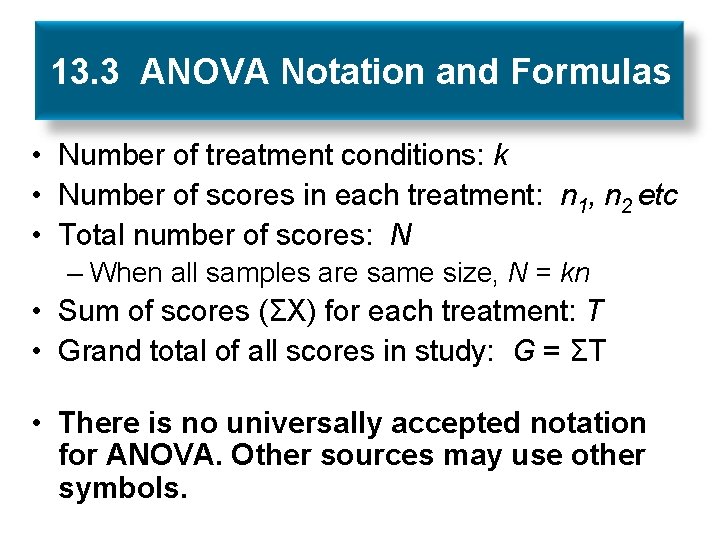 13.3 ANOVA Notation and Formulas

• Number of treatment conditions: $k$
• Number of scores in each treatment: $n_1$, $n_2$ etc
• Total number of scores: $N$
– When all samples are same size, $N = kn$
• Sum of scores ($\Sigma X$) for each treatment: $T$
• Grand total of all scores in study: $G = \Sigma T$

• There is no universally accepted notation for ANOVA. Other sources may use other symbols.